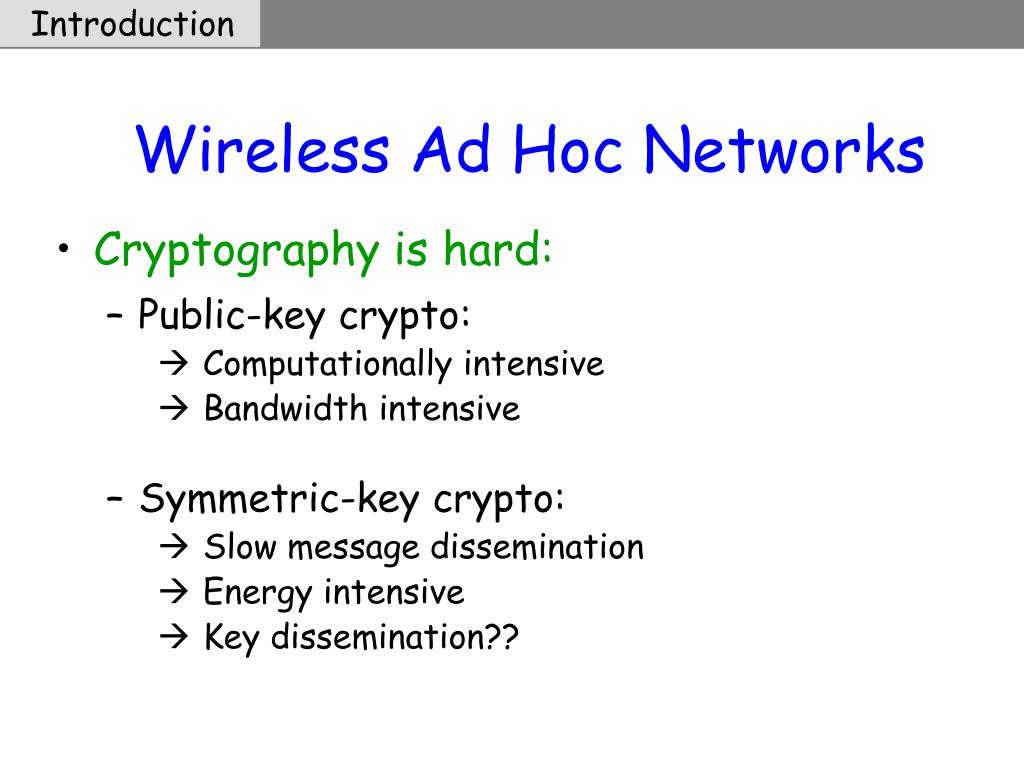 Introduction

Wireless Ad Hoc Networks

• Cryptography is hard:
– Public-key crypto:
→ Computationally intensive
→ Bandwidth intensive

– Symmetric-key crypto:
→ Slow message dissemination
→ Energy intensive
→ Key dissemination??